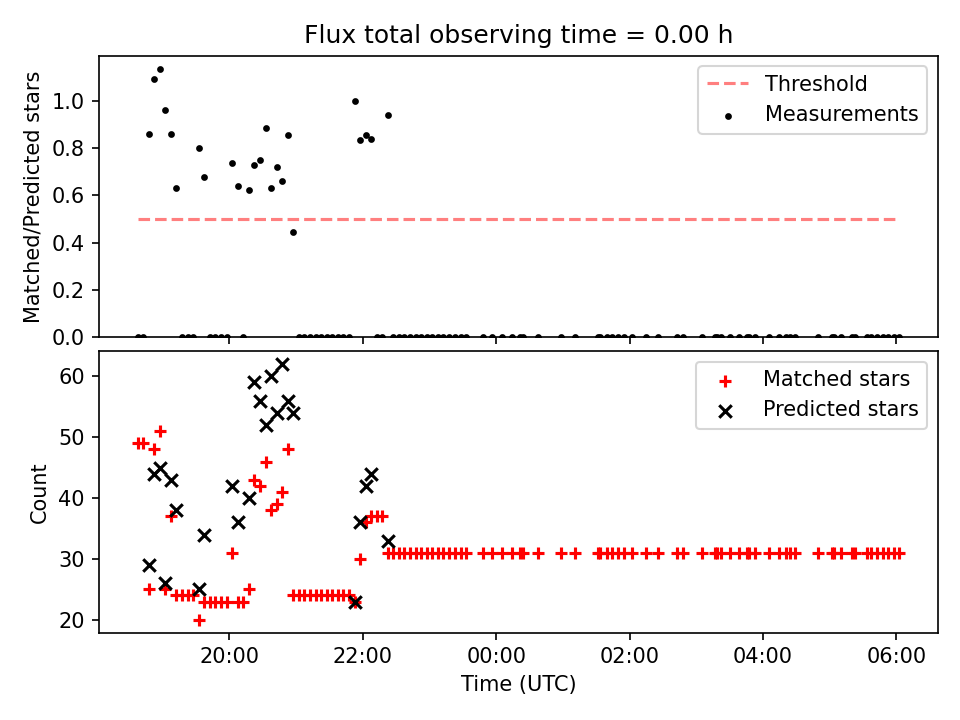 Flux total observing time = 0.00 h

Matched/Predicted stars

1.0
0.8
0.6
0.4
0.2
0.0

Threshold
Measurements

Count

60
50
40
30
20

Matched stars
Predicted stars

20:00
22:00
00:00
02:00
04:00
06:00

Time (UTC)